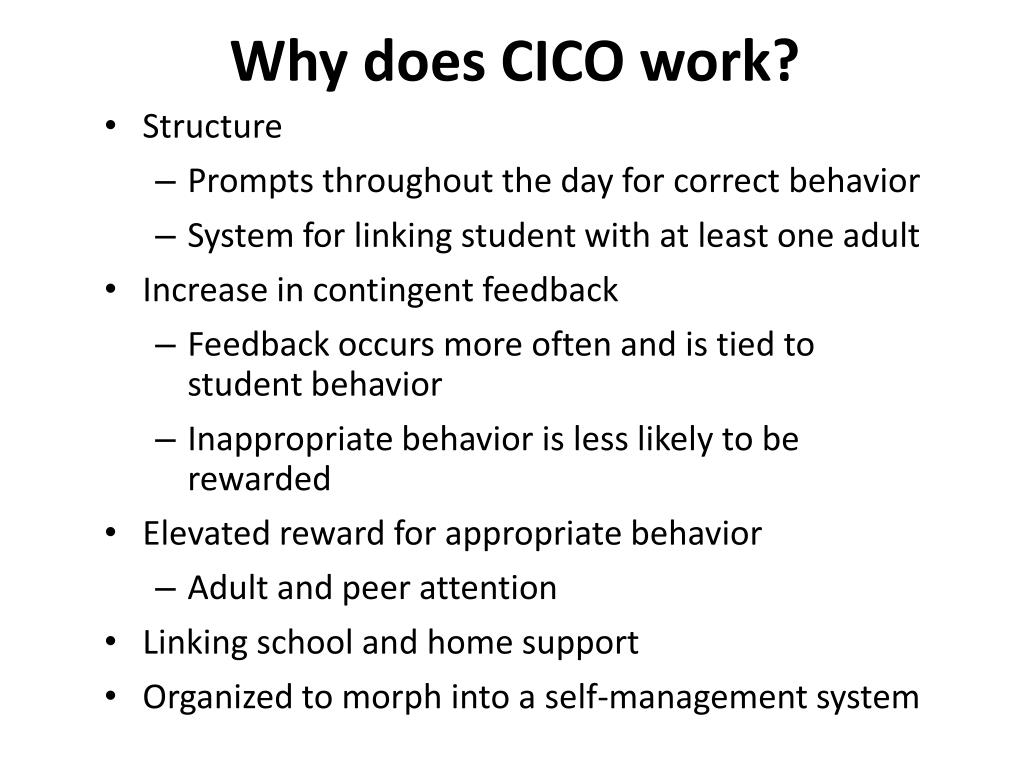 Why does CICO work?

• Structure
  – Prompts throughout the day for correct behavior
  – System for linking student with at least one adult
• Increase in contingent feedback
  – Feedback occurs more often and is tied to student behavior
  – Inappropriate behavior is less likely to be rewarded
• Elevated reward for appropriate behavior
  – Adult and peer attention
• Linking school and home support
• Organized to morph into a self-management system